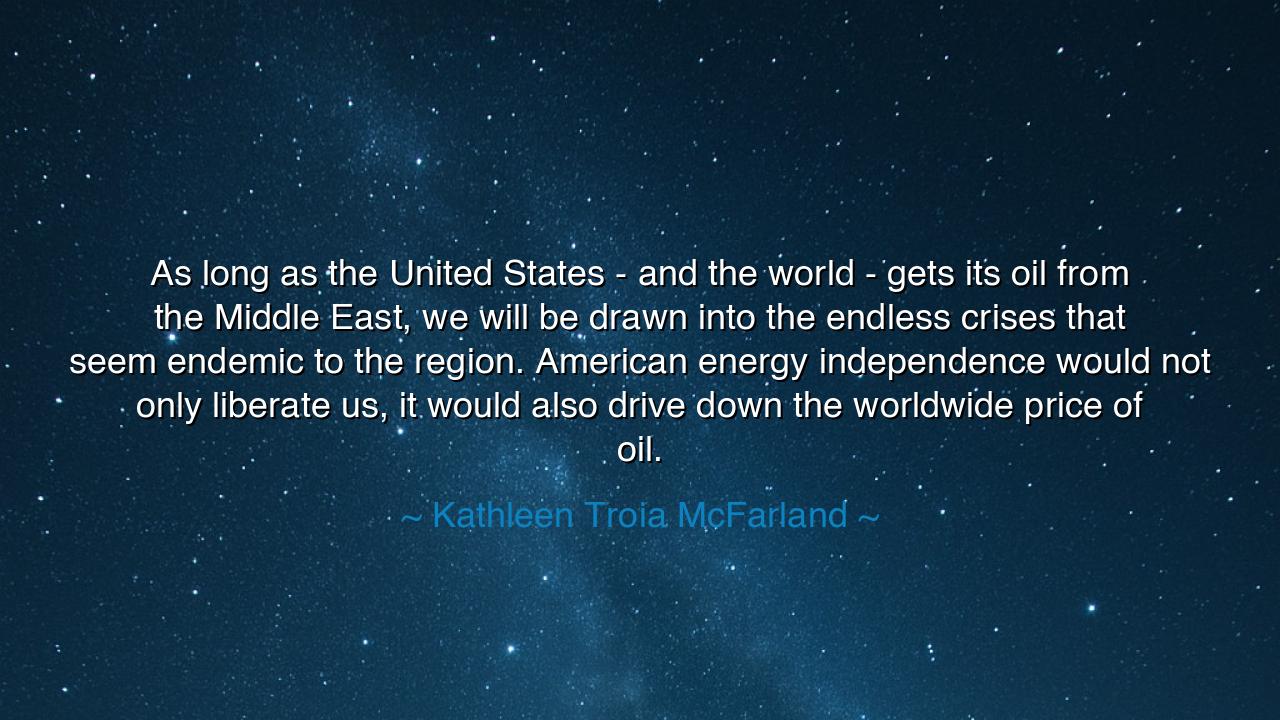 As long as the United States - and the world - gets its oil from the Middle East, we will be drawn into the endless crises that seem endemic to the region. American energy independence would not only liberate us, it would also drive down the worldwide price of oil.

~ Kathleen Troia McFarland ~